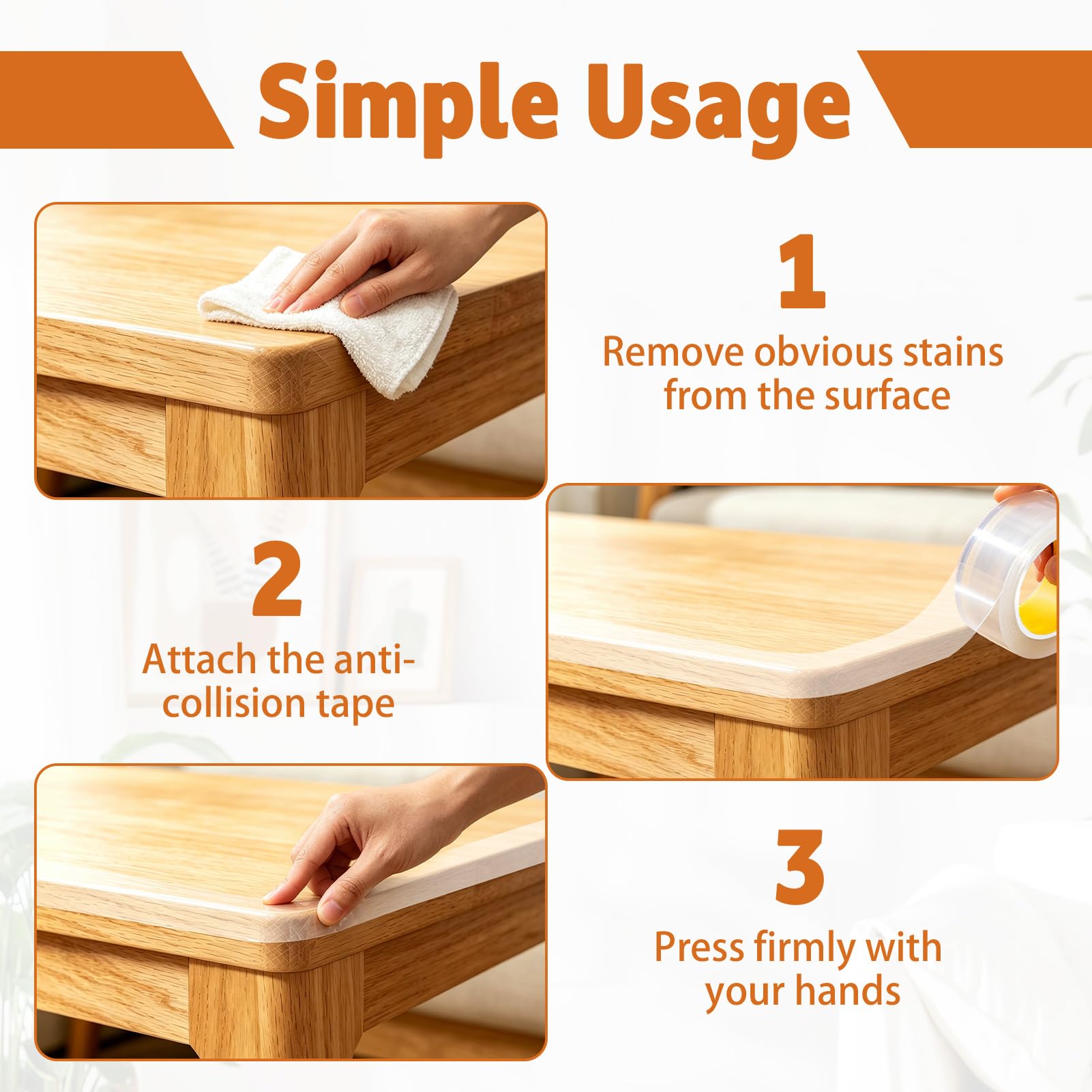 Simple Usage

1
Remove obvious stains from the surface

2
Attach the anti-collision tape

3
Press firmly with your hands